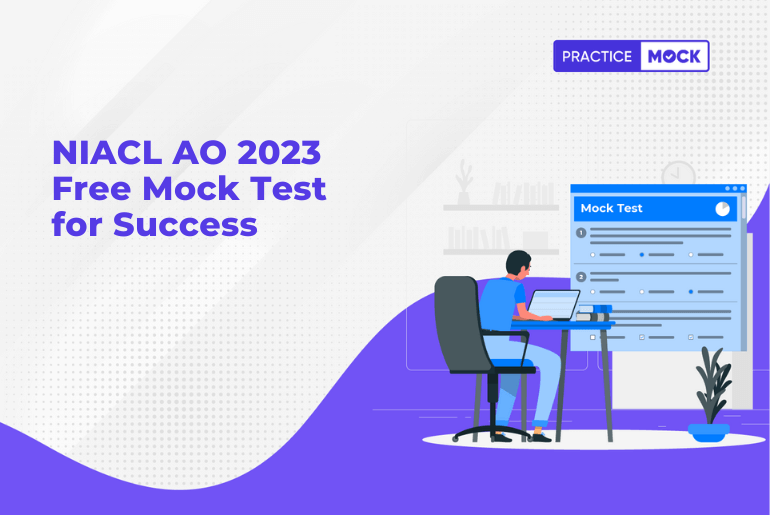 PRACTICE MOCK

NIACL AO 2023 Free Mock Test for Success

Mock Test

1

2